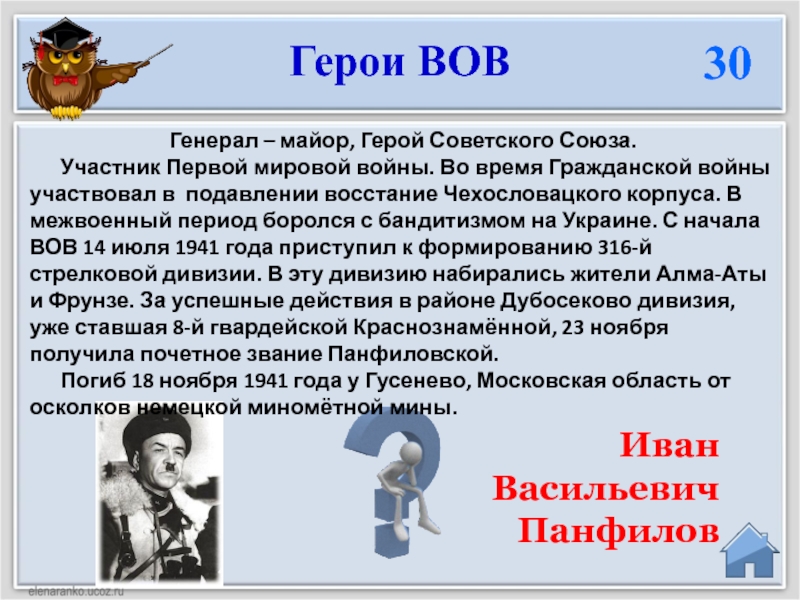 Герои ВОВ

30

Генерал – майор, Герой Советского Союза.

Участник Первой мировой войны. Во время Гражданской войны участвовал в подавлении восстание Чехословацкого корпуса. В межвоенный период боролся с бандитизмом на Украине. С начала ВОВ 14 июля 1941 года приступил к формированию 316-й стрелковой дивизии. В эту дивизию набирались жители Алма-Аты и Фрунзе. За успешные действия в районе Дубосеково дивизия, уже ставшая 8-й гвардейской Краснознамённой, 23 ноября получила почетное звание Панфиловской.

Погиб 18 ноября 1941 года у Гусенево, Московская область от осколков немецкой миномётной мины.

Иван Васильевич Панфилов

elenaranko.ucoz.ru